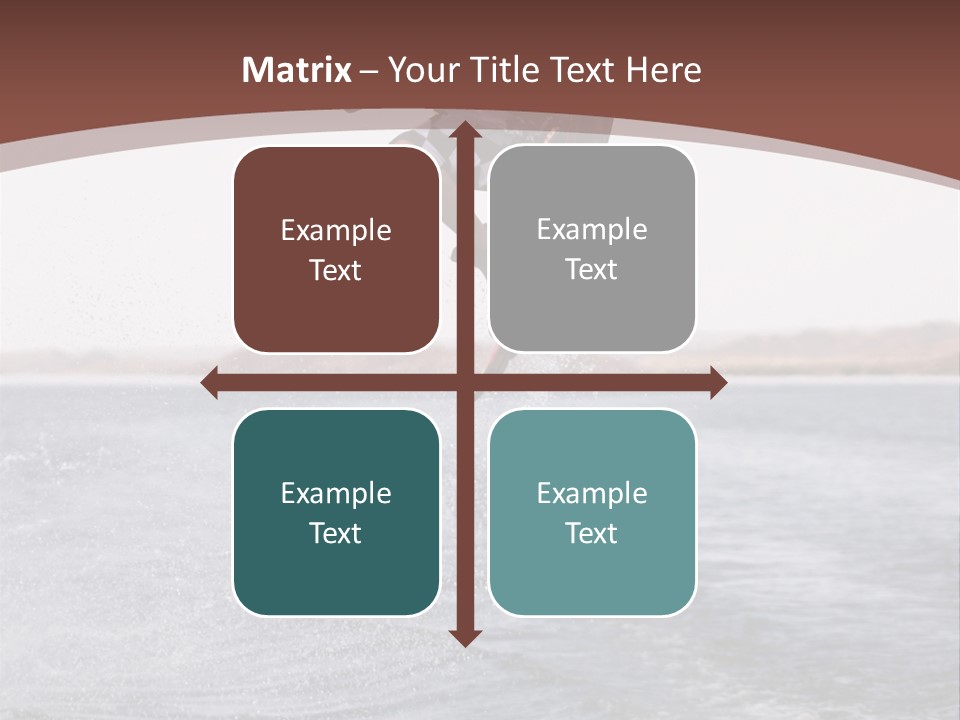 Matrix – Your Title Text Here

Example Text

Example Text

Example Text

Example Text